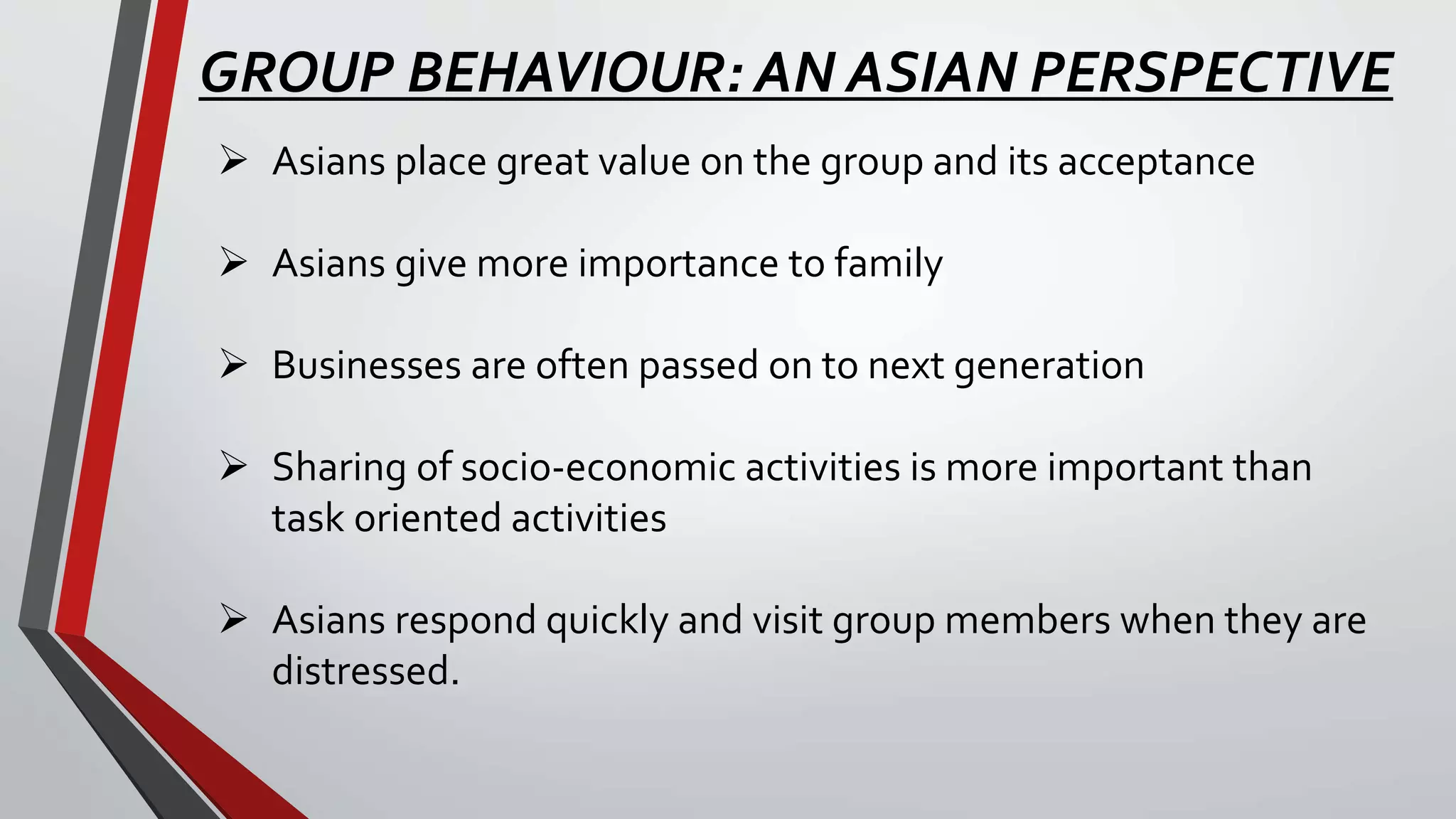 GROUP BEHAVIOUR: AN ASIAN PERSPECTIVE

➢ Asians place great value on the group and its acceptance

➢ Asians give more importance to family

➢ Businesses are often passed on to next generation

➢ Sharing of socio-economic activities is more important than task oriented activities

➢ Asians respond quickly and visit group members when they are distressed.